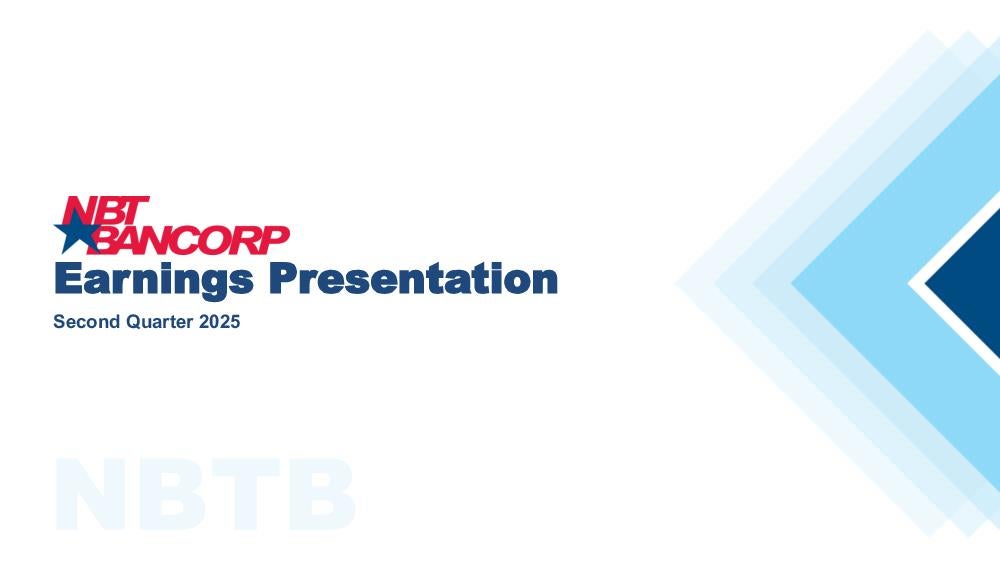 NBT BANCORP
Earnings Presentation
Second Quarter 2025

NBTB